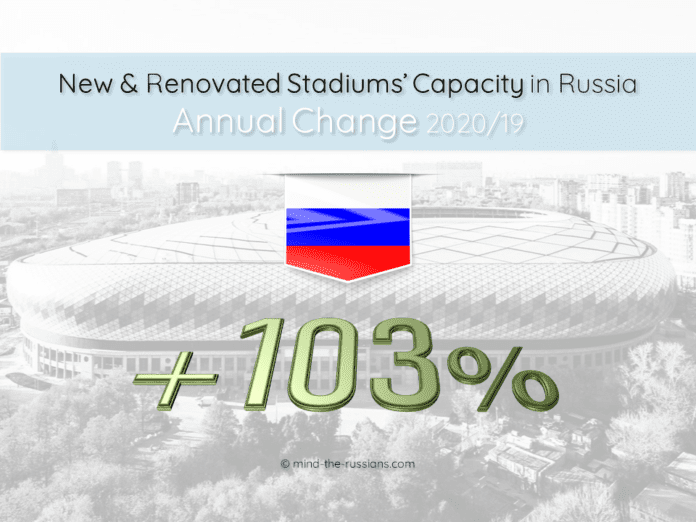 New & Renovated Stadiums' Capacity in Russia
Annual Change 2020/19

+103%

© mind-the-russians.com